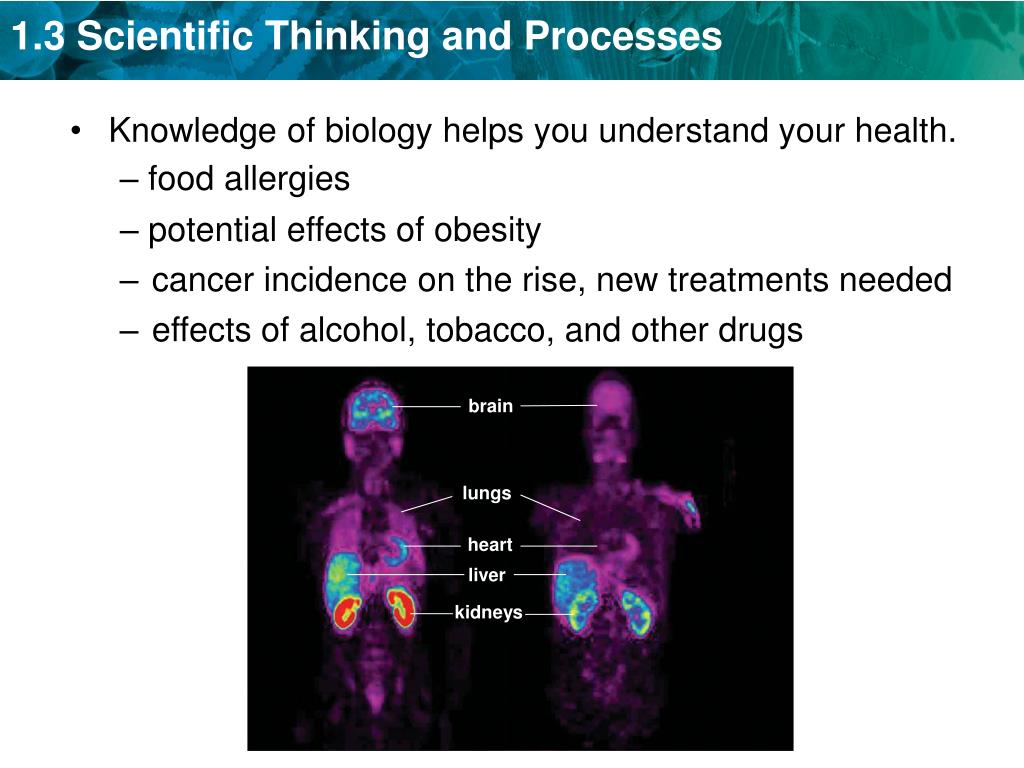 1.3 Scientific Thinking and Processes

• Knowledge of biology helps you understand your health.
– food allergies
– potential effects of obesity
– cancer incidence on the rise, new treatments needed
– effects of alcohol, tobacco, and other drugs

brain
lungs
heart
liver
kidneys